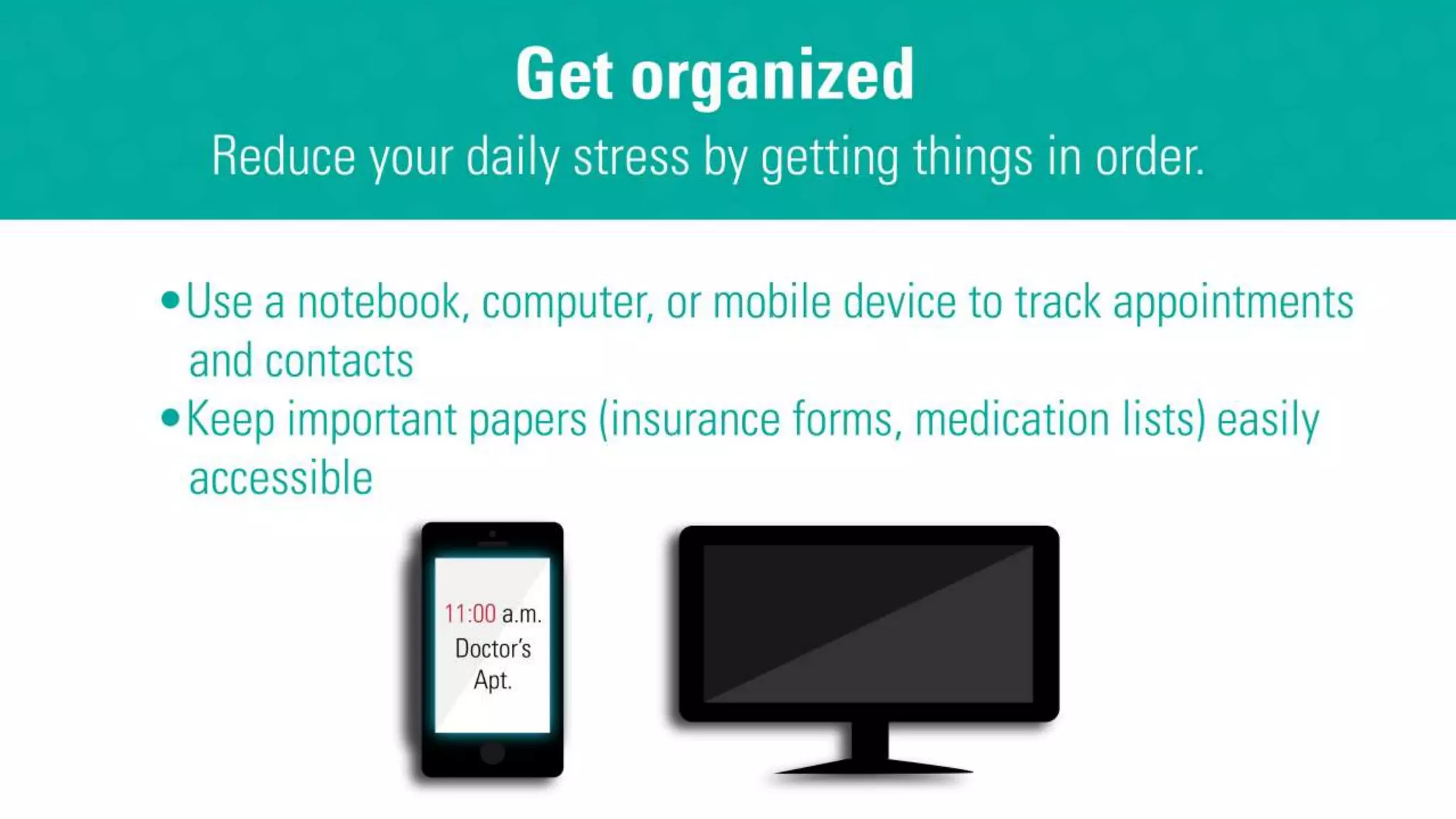 Get organized

Reduce your daily stress by getting things in order.

• Use a notebook, computer, or mobile device to track appointments and contacts
• Keep important papers (insurance forms, medication lists) easily accessible

11:00 a.m.
Doctor's
Apt.